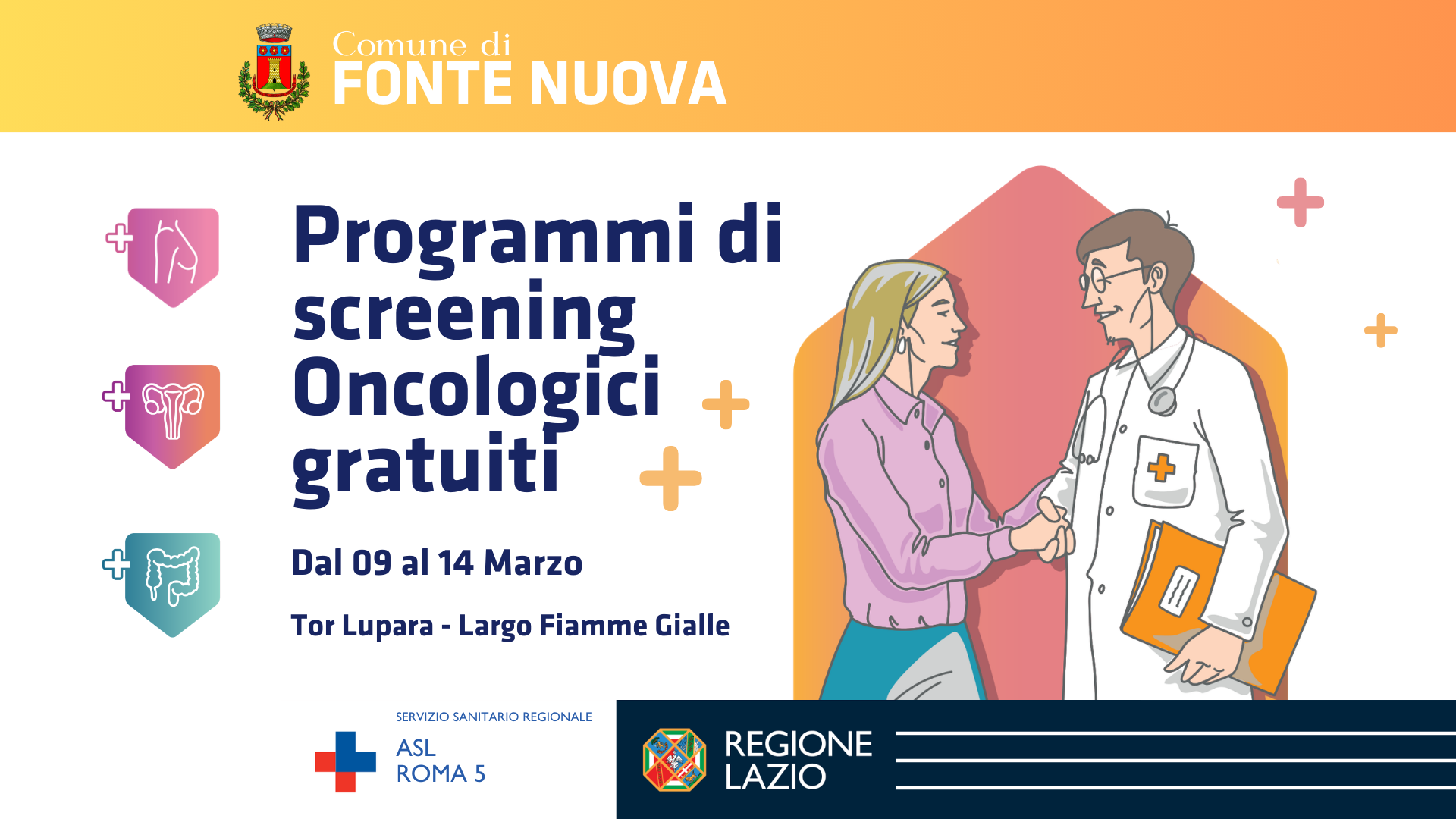 Comune di
FONTE NUOVA

Programmi di screening Oncologici gratuiti

Dal 09 al 14 Marzo

Tor Lupara - Largo Fiamme Gialle

SERVIZIO SANITARIO REGIONALE
ASL
ROMA 5

REGIONE
LAZIO